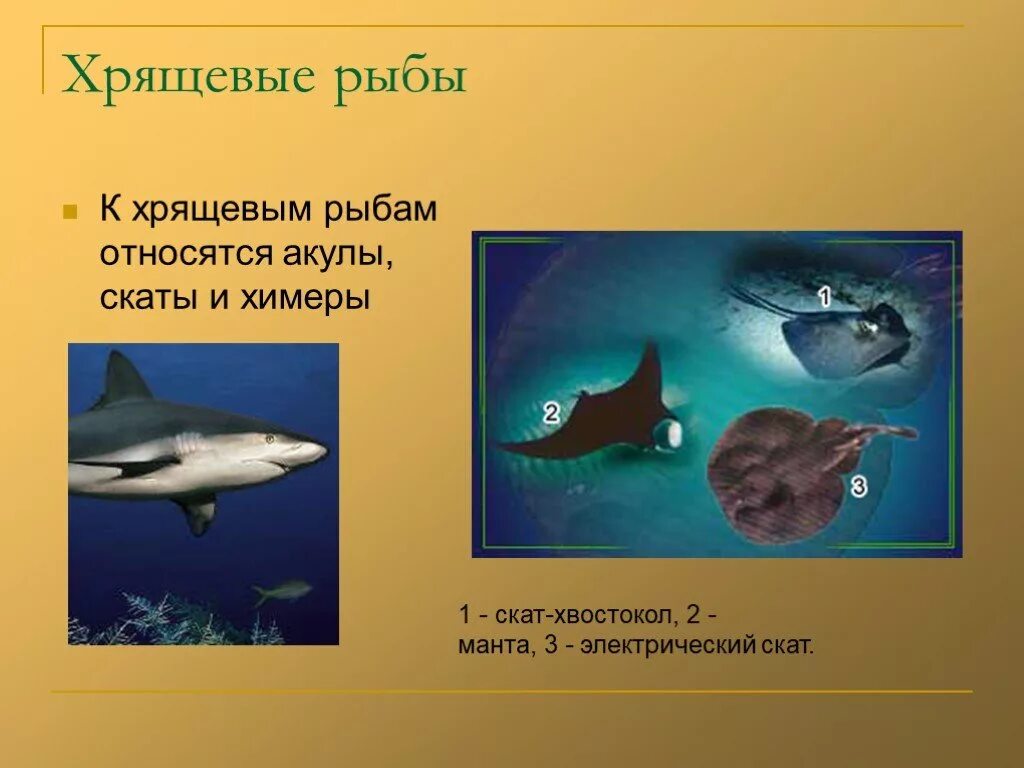 Хрящевые рыбы

К хрящевым рыбам относятся акулы, скаты и химеры

1

2

3

1 - скат-хвостокол, 2 - манта, 3 - электрический скат.